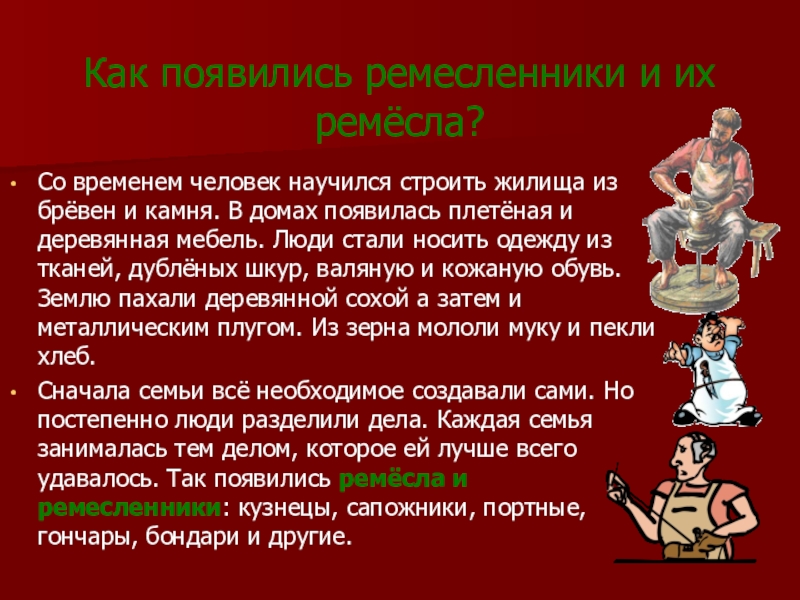 Как появились ремесленники и их ремёсла?

• Со временем человек научился строить жилища из брёвен и камня. В домах появилась плетёная и деревянная мебель. Люди стали носить одежду из тканей, дублёных шкур, валяную и кожаную обувь. Землю пахали деревянной сохой а затем и металлическим плугом. Из зерна мололи муку и пекли хлеб.

• Сначала семьи всё необходимое создавали сами. Но постепенно люди разделили дела. Каждая семья занималась тем делом, которое ей лучше всего удавалось. Так появились ремёсла и ремесленники: кузнецы, сапожники, портные, гончары, бондари и другие.